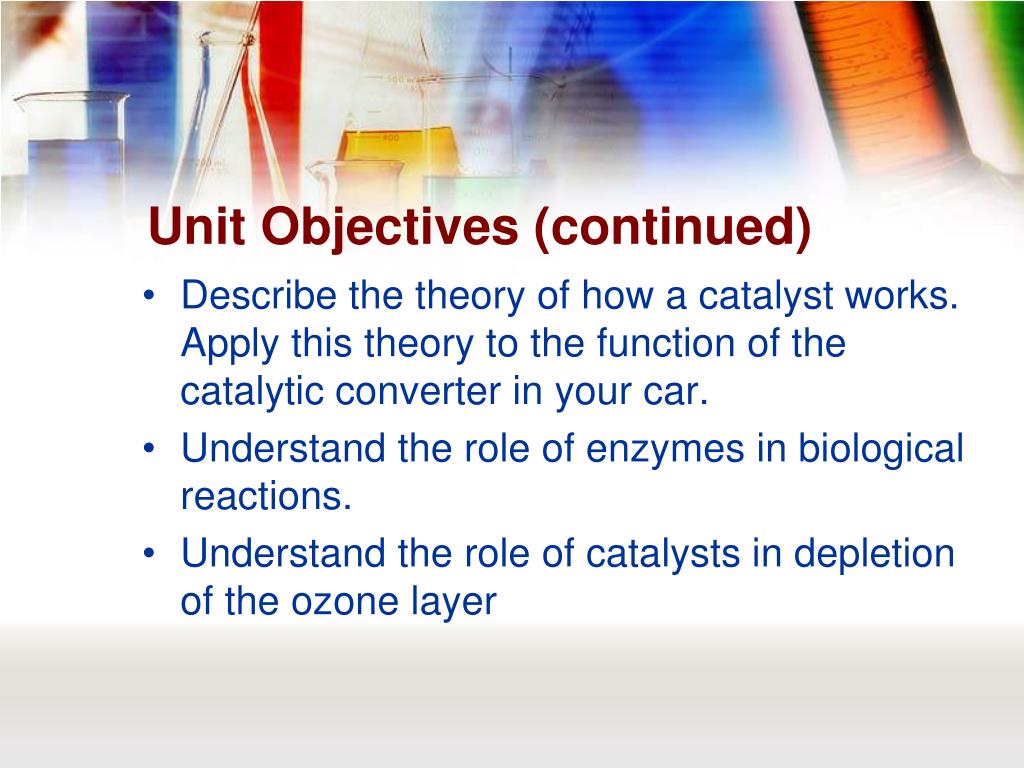 Unit Objectives (continued)

• Describe the theory of how a catalyst works. Apply this theory to the function of the catalytic converter in your car.
• Understand the role of enzymes in biological reactions.
• Understand the role of catalysts in depletion of the ozone layer